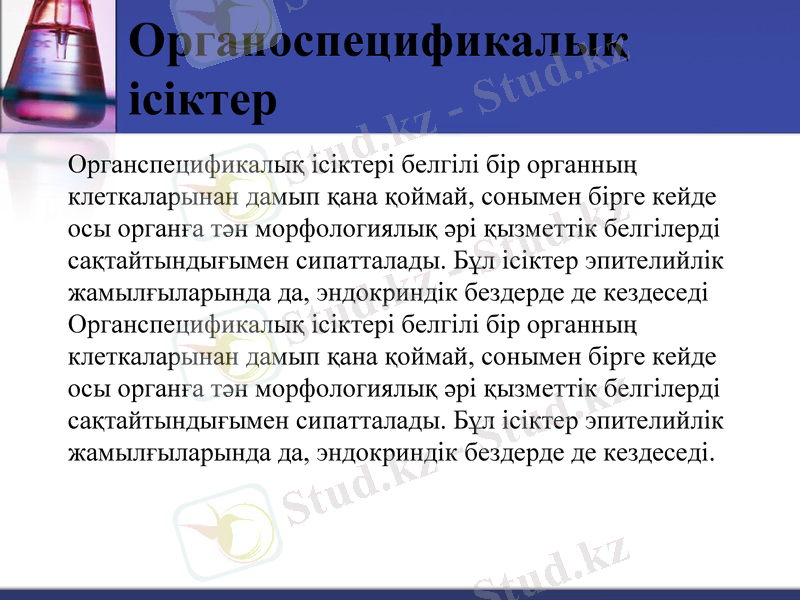 Органоспецификалық ісіктер

Органспецификалық ісіктері белгілі бір органның клеткаларынан дамып қана қоймай, сонымен бірге кейде осы органға тән морфологиялық әрі қызметтік белгілерді сақтайтындығымен сипатталады. Бұл ісіктер эпителийлік жамылғыларында да, эндокриндік бездерде де кездеседі Органспецификалық ісіктері белгілі бір органның клеткаларынан дамып қана қоймай, сонымен бірге кейде осы органға тән морфологиялық әрі қызметтік белгілерді сақтайтындығымен сипатталады. Бұл ісіктер эпителийлік жамылғыларында да, эндокриндік бездерде де кездеседі.

Stud.kz - Stud.kz
Stud.kz
Stud.kz
Stud.kz
Stud.kz